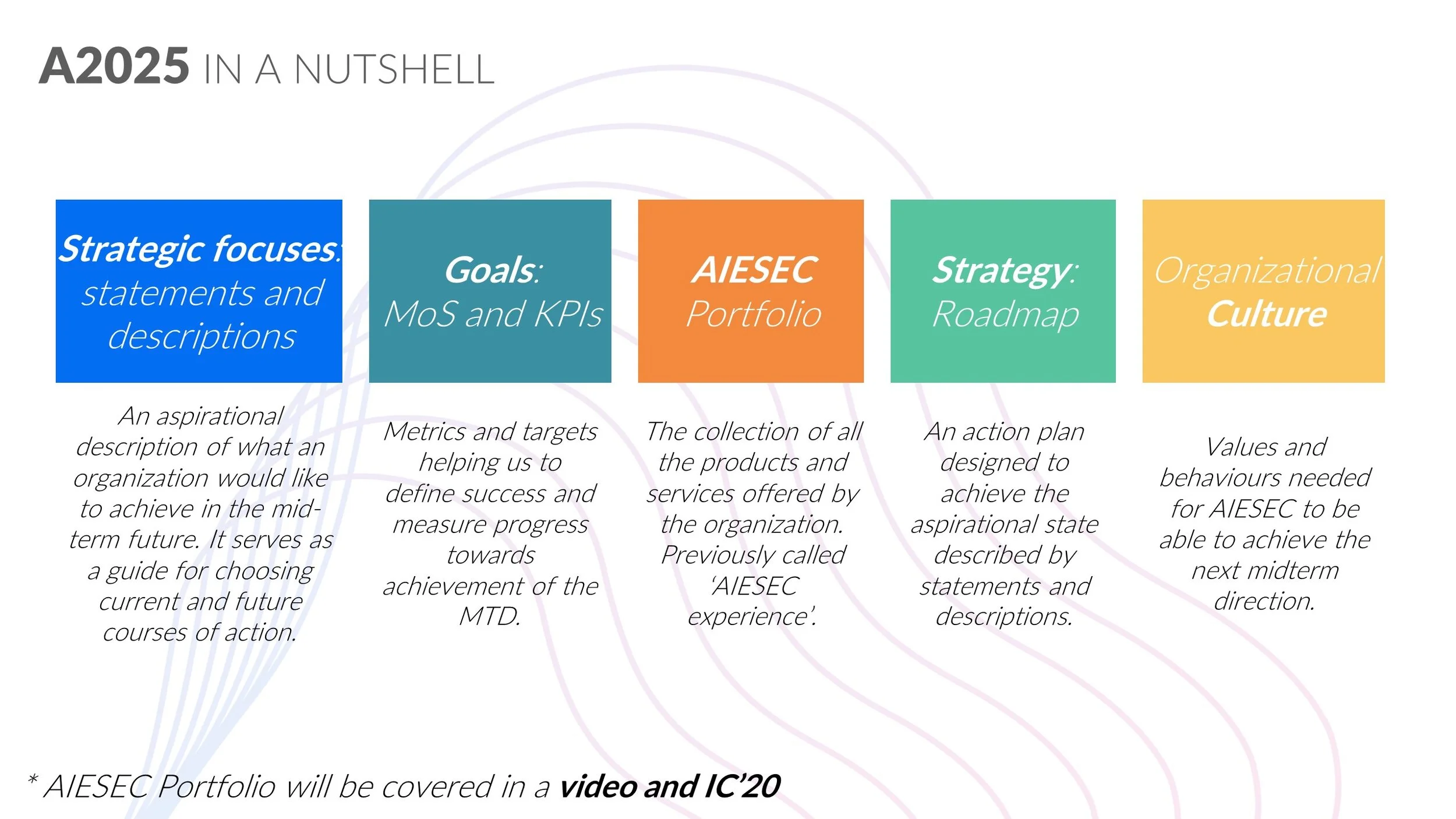 A2025 IN A NUTSHELL

Strategic focuses: statements and descriptions

An aspirational description of what an organization would like to achieve in the mid-term future. It serves as a guide for choosing current and future courses of action.

Goals: MoS and KPIs

Metrics and targets helping us to define success and measure progress towards achievement of the MTD.

AIESEC Portfolio

The collection of all the products and services offered by the organization. Previously called 'AIESEC experience'.

Strategy: Roadmap

An action plan designed to achieve the aspirational state described by statements and descriptions.

Organizational Culture

Values and behaviours needed for AIESEC to be able to achieve the next midterm direction.

* AIESEC Portfolio will be covered in a video and IC'20